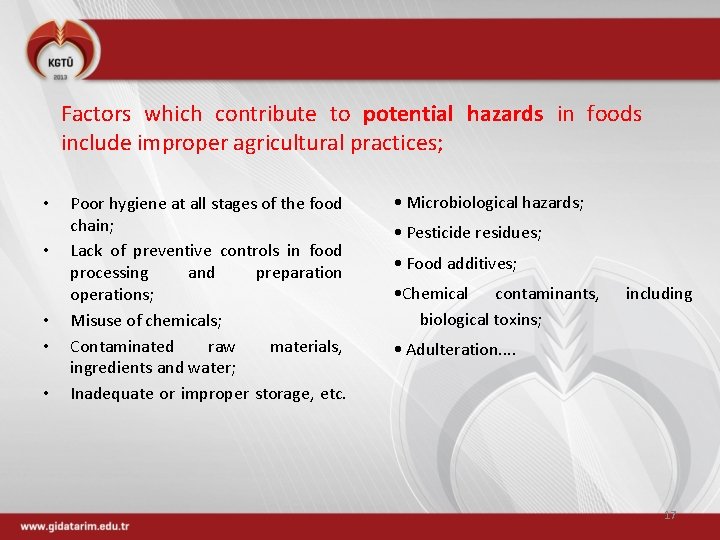 KGTÜ
2013

Factors which contribute to potential hazards in foods include improper agricultural practices;

• Poor hygiene at all stages of the food chain;
• Lack of preventive controls in food processing and preparation operations;
• Misuse of chemicals;
• Contaminated raw materials, ingredients and water;
• Inadequate or improper storage, etc.

• Microbiological hazards;
• Pesticide residues;
• Food additives;
•Chemical contaminants, including biological toxins;
• Adulteration....

17

www.gidatarim.edu.tr